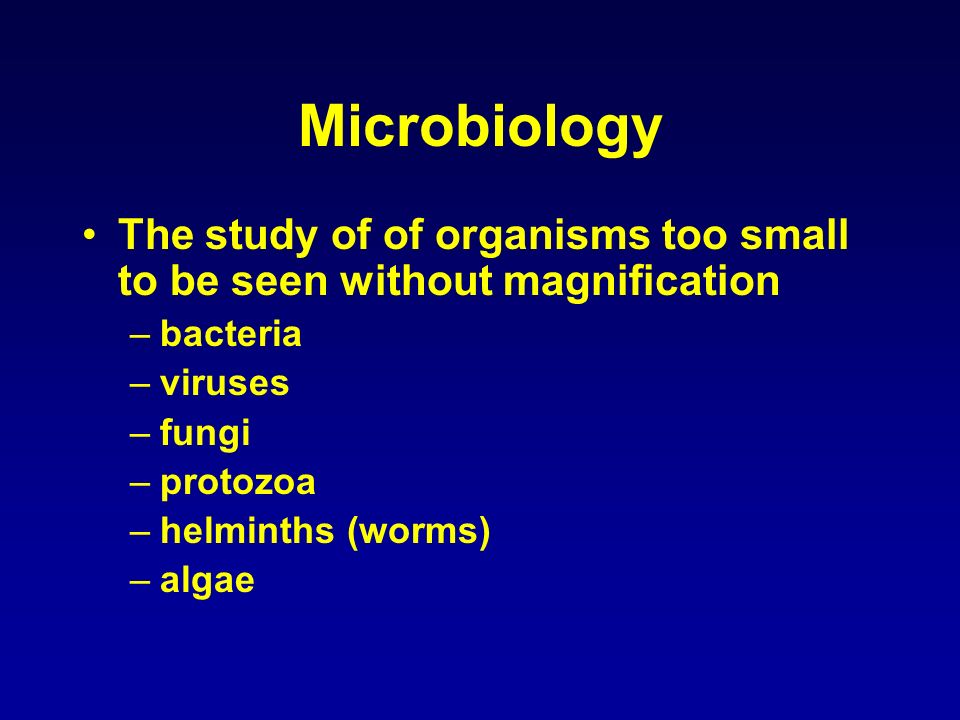 Microbiology

• The study of of organisms too small to be seen without magnification
– bacteria
– viruses
– fungi
– protozoa
– helminths (worms)
– algae